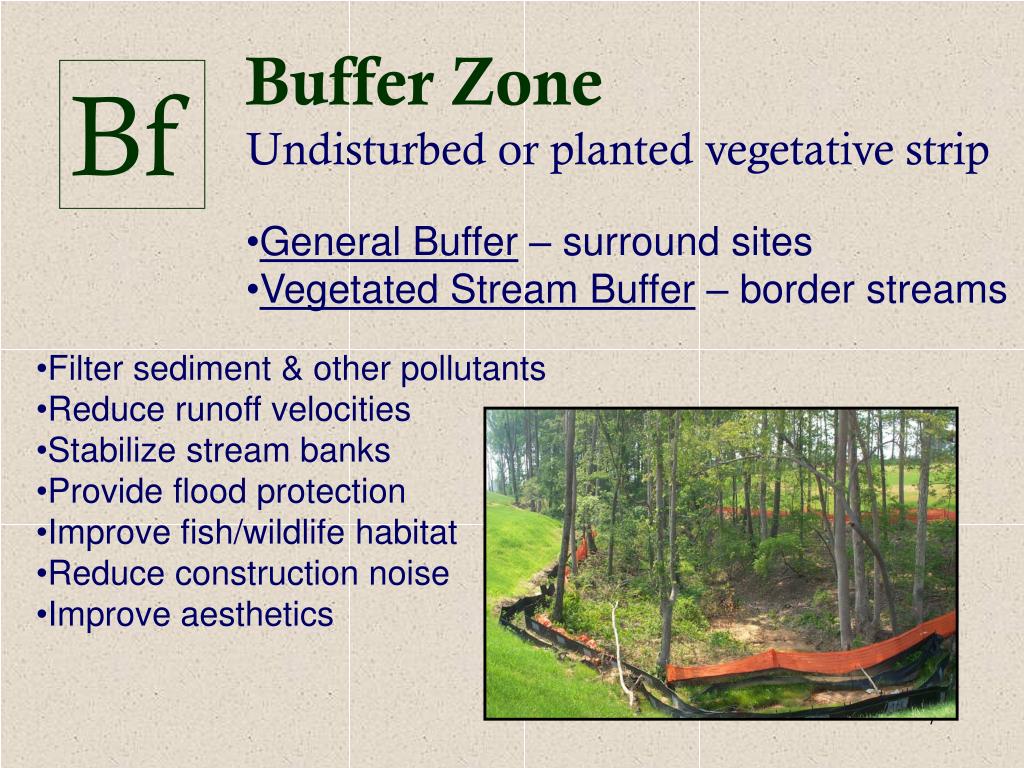 Bf

Buffer Zone
Undisturbed or planted vegetative strip

•General Buffer – surround sites
•Vegetated Stream Buffer – border streams

•Filter sediment & other pollutants
•Reduce runoff velocities
•Stabilize stream banks
•Provide flood protection
•Improve fish/wildlife habitat
•Reduce construction noise
•Improve aesthetics